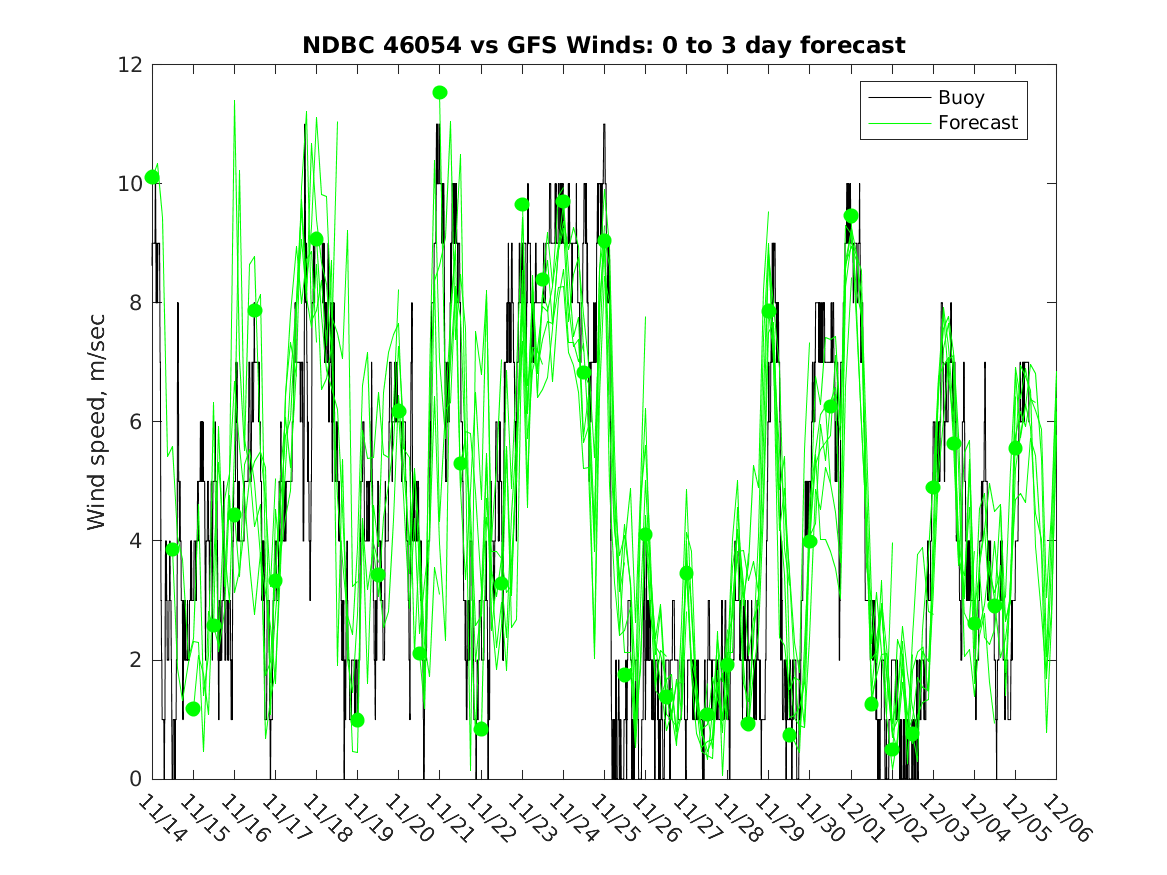 NDBC 46054 vs GFS Winds: 0 to 3 day forecast

Buoy
Forecast

Wind speed, m/sec

12
10
8
6
4
2
0

11/14 11/15 11/16 11/17 11/18 11/19 11/20 11/21 11/22 11/23 11/24 11/25 11/26 11/27 11/28 11/29 11/30 12/01 12/02 12/03 12/04 12/05 12/06